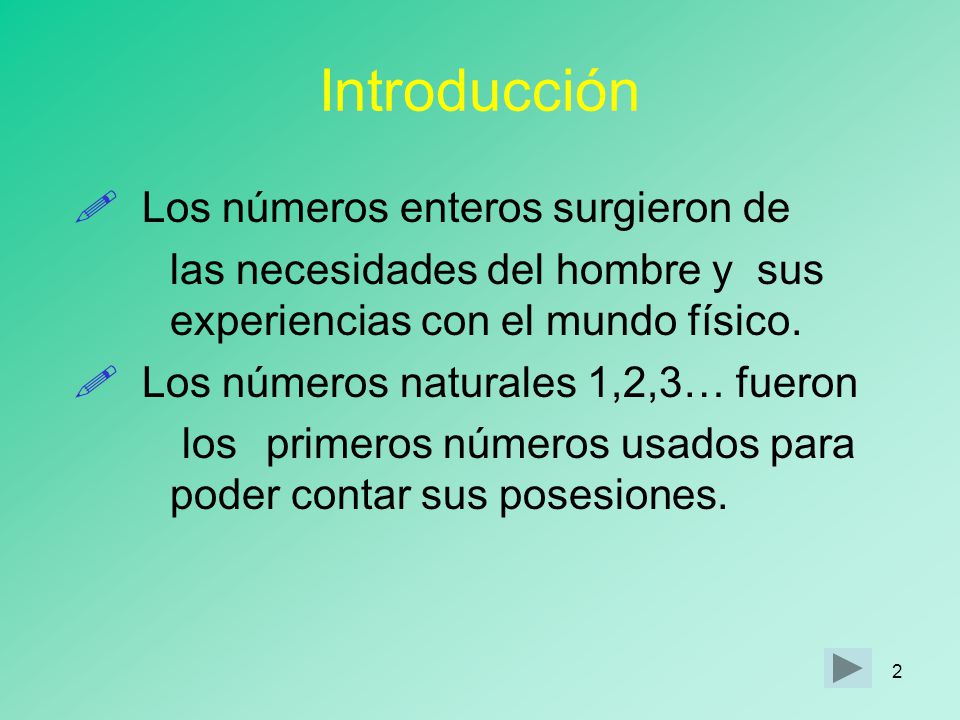 Introducción

Los números enteros surgieron de las necesidades del hombre y sus experiencias con el mundo físico.

Los números naturales 1,2,3… fueron los primeros números usados para poder contar sus posesiones.

2